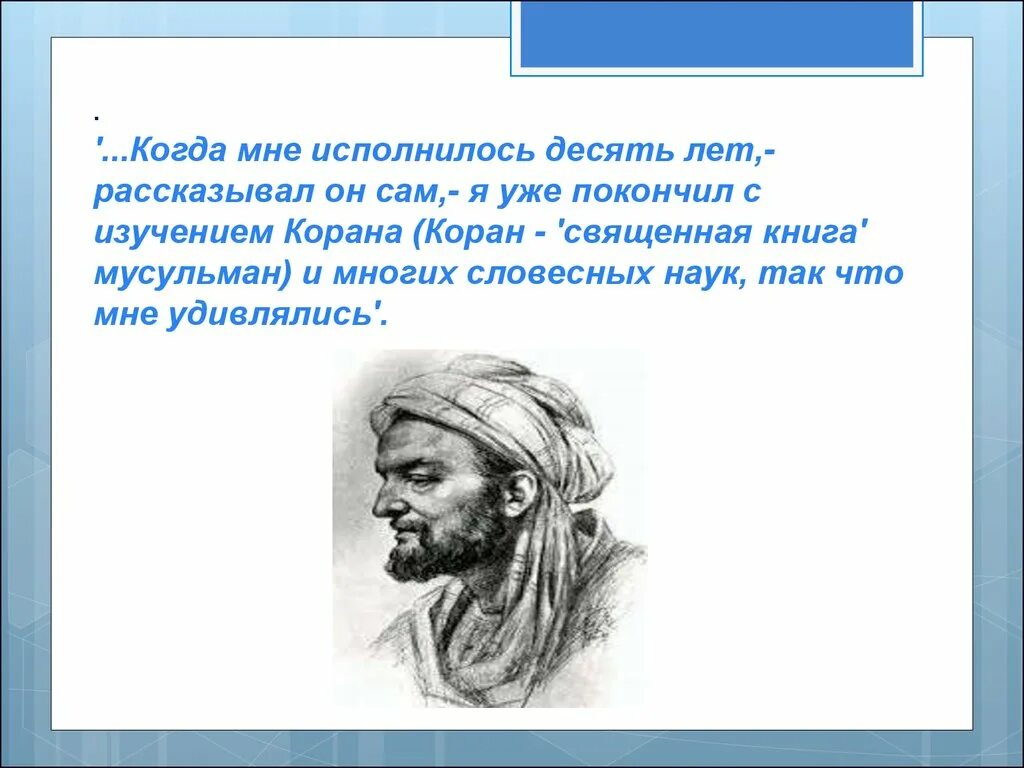 .
'...Когда мне исполнилось десять лет,- рассказывал он сам,- я уже покончил с изучением Корана (Коран - 'священная книга' мусульман) и многих словесных наук, так что мне удивлялись'.